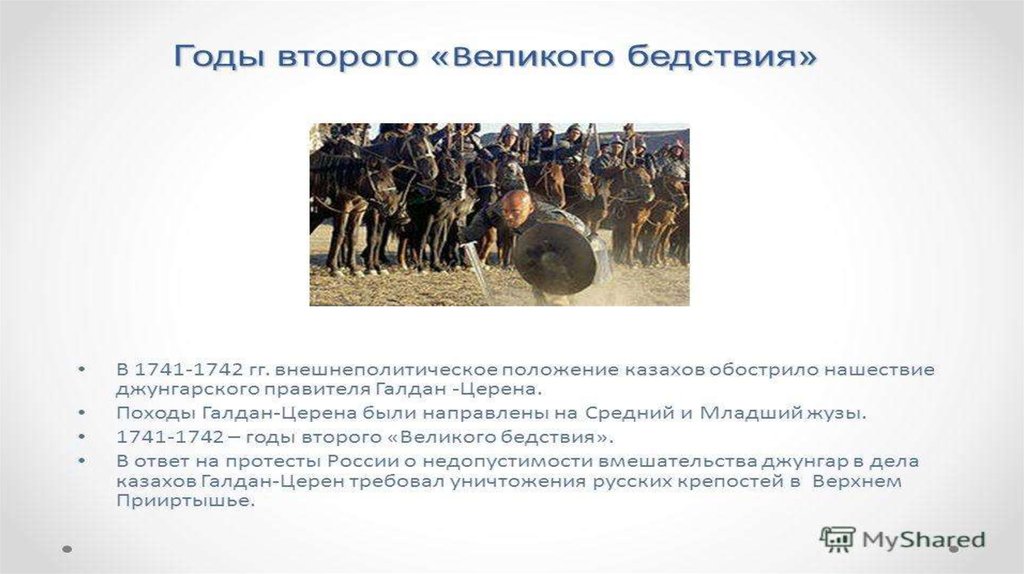 Годы второго «Великого бедствия»

• В 1741-1742 гг. внешнеполитическое положение казахов обострило нашествие джунгарского правителя Галдан -Церена.
• Походы Галдан-Церена были направлены на Средний и Младший жузы.
• 1741-1742 – годы второго «Великого бедствия».
• В ответ на протесты России о недопустимости вмешательства джунгар в дела казахов Галдан-Церен требовал уничтожения русских крепостей в Верхнем Прииртышье.

MyShared